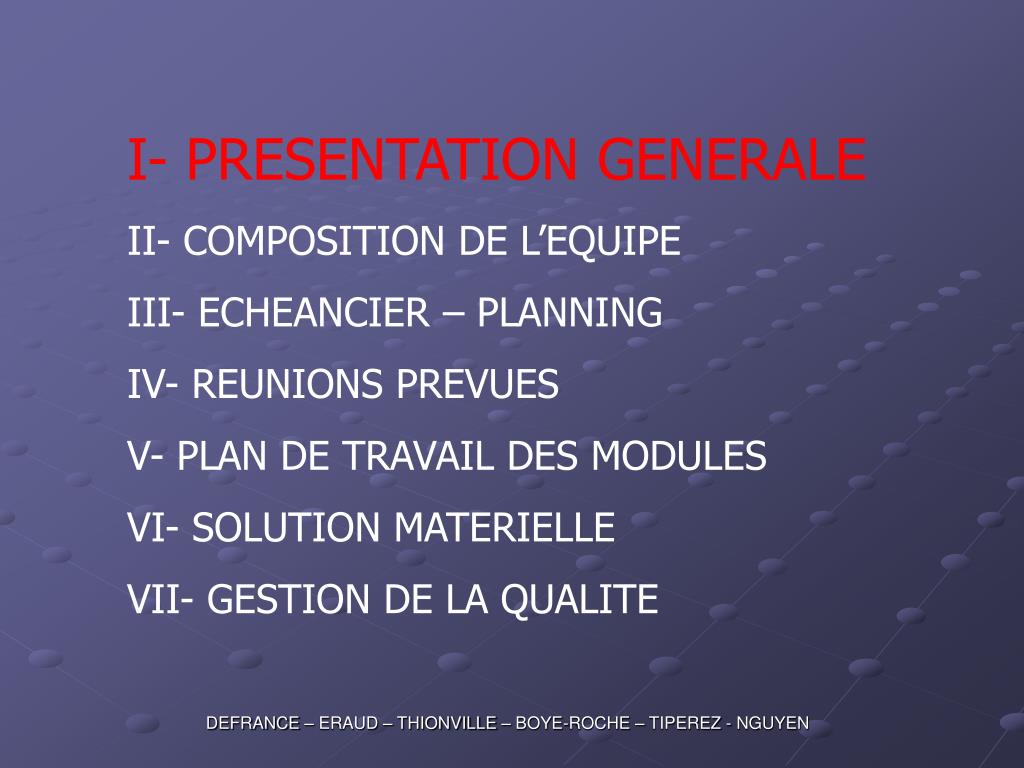 I- PRESENTATION GENERALE

II- COMPOSITION DE L’EQUIPE

III- ECHEANCIER – PLANNING

IV- REUNIONS PREVUES

V- PLAN DE TRAVAIL DES MODULES

VI- SOLUTION MATERIELLE

VII- GESTION DE LA QUALITE

DEFRANCE – ERAUD – THIONVILLE – BOYE-ROCHE – TIPEREZ - NGUYEN